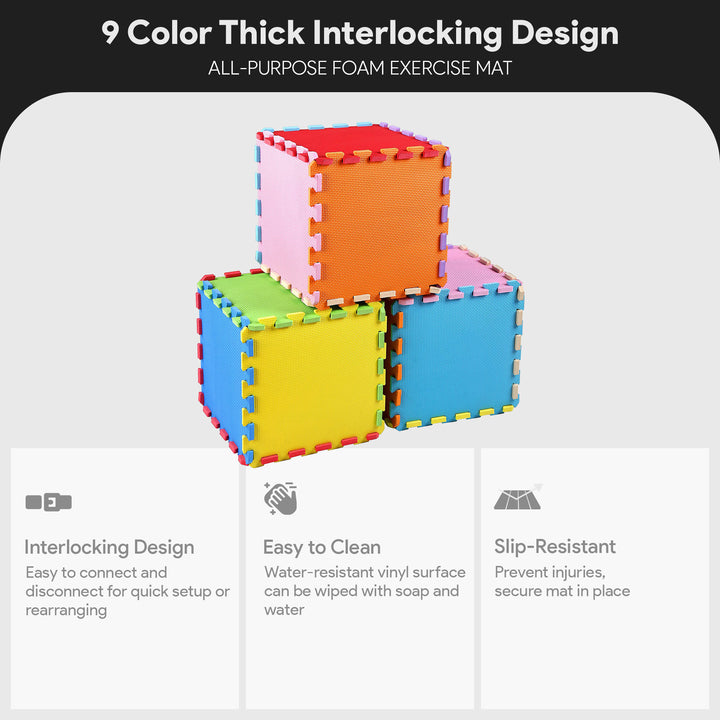 9 Color Thick Interlocking Design
ALL-PURPOSE FOAM EXERCISE MAT

Interlocking Design
Easy to connect and disconnect for quick setup or rearranging

Easy to Clean
Water-resistant vinyl surface can be wiped with soap and water

Slip-Resistant
Prevent injuries, secure mat in place